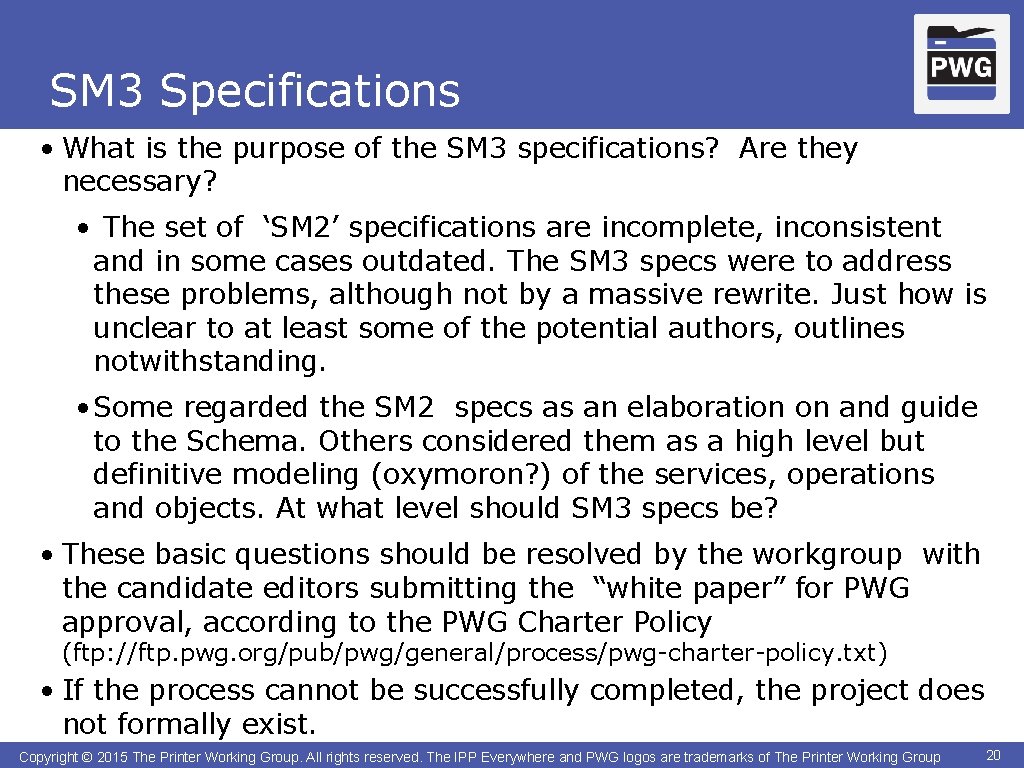 SM3 Specifications

PWG

• What is the purpose of the SM3 specifications? Are they necessary?

• The set of ‘SM2’ specifications are incomplete, inconsistent and in some cases outdated. The SM3 specs were to address these problems, although not by a massive rewrite. Just how is unclear to at least some of the potential authors, outlines notwithstanding.

• Some regarded the SM2 specs as an elaboration on and guide to the Schema. Others considered them as a high level but definitive modeling (oxymoron?) of the services, operations and objects. At what level should SM3 specs be?

• These basic questions should be resolved by the workgroup with the candidate editors submitting the “white paper” for PWG approval, according to the PWG Charter Policy (ftp://ftp.pwg.org/pub/pwg/general/process/pwg-charter-policy.txt)

• If the process cannot be successfully completed, the project does not formally exist.

Copyright © 2015 The Printer Working Group. All rights reserved. The IPP Everywhere and PWG logos are trademarks of The Printer Working Group 20